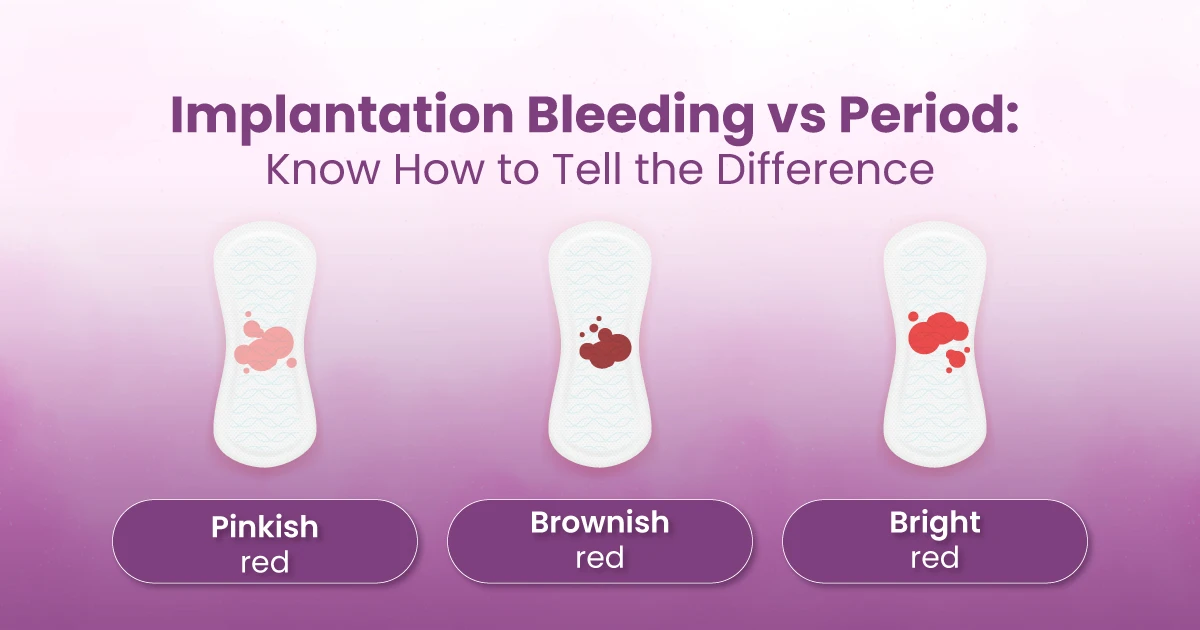 Implantation Bleeding vs Period:
Know How to Tell the Difference

Pinkish
red

Brownish
red

Bright
red